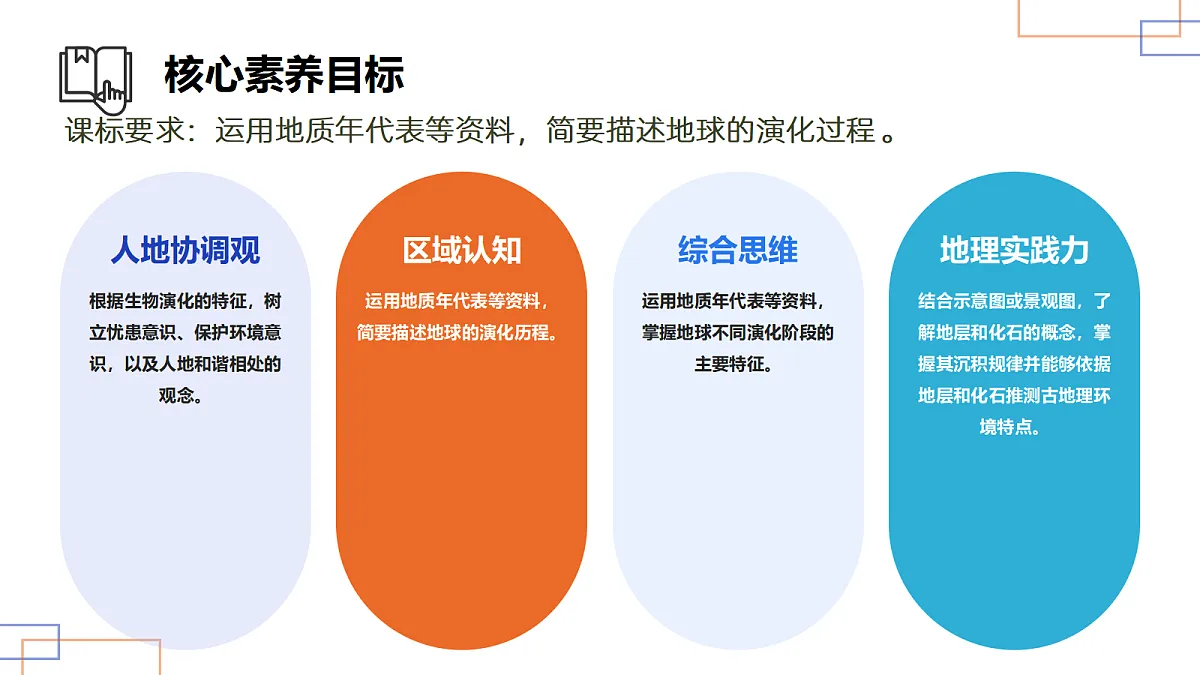 核心素养目标

课标要求：运用地质年代表等资料，简要描述地球的演化过程 。

人地协调观

根据生物演化的特征，树立忧患意识、保护环境意识，以及人地和谐相处的观念。

区域认知

运用地质年代表等资料，简要描述地球的演化历程。

综合思维

运用地质年代表等资料，掌握地球不同演化阶段的主要特征。

地理实践力

结合示意图或景观图，了解地层和化石的概念，掌握其沉积规律并能够依据地层和化石推测古地理环境特点。